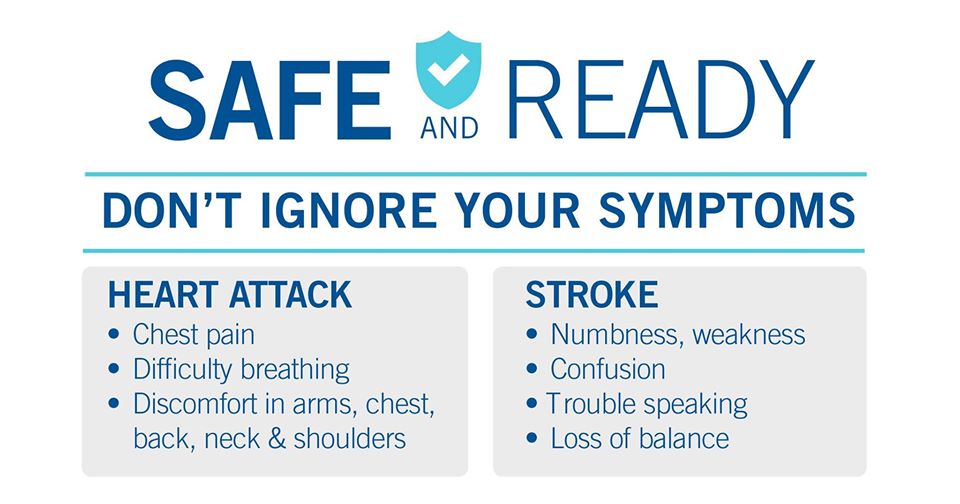 SAFE AND READY

DON'T IGNORE YOUR SYMPTOMS

HEART ATTACK
• Chest pain
• Difficulty breathing
• Discomfort in arms, chest, back, neck & shoulders

STROKE
• Numbness, weakness
• Confusion
• Trouble speaking
• Loss of balance